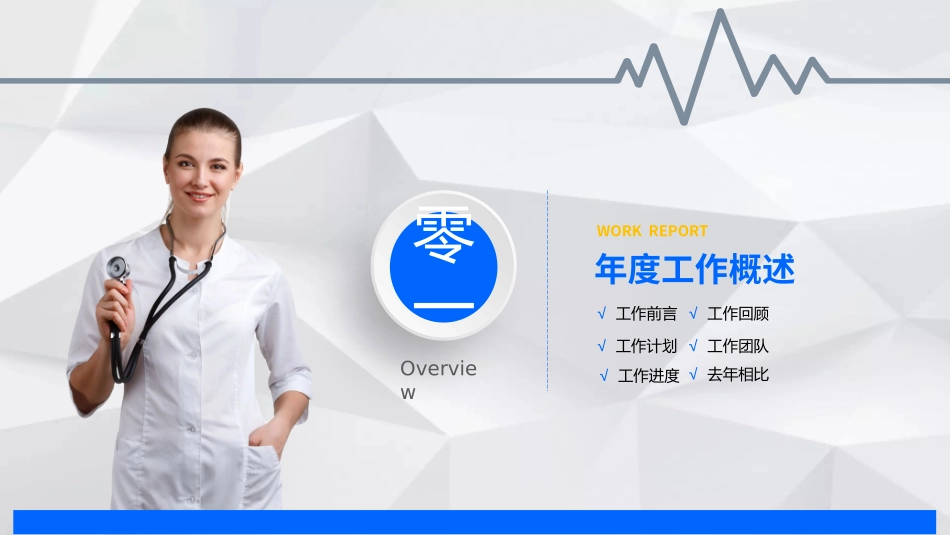 零一

Overview

WORK REPORT

年度工作概述

√ 工作前言 √ 工作回顾

√ 工作计划 √ 工作团队

√ 工作进度 √ 去年相比